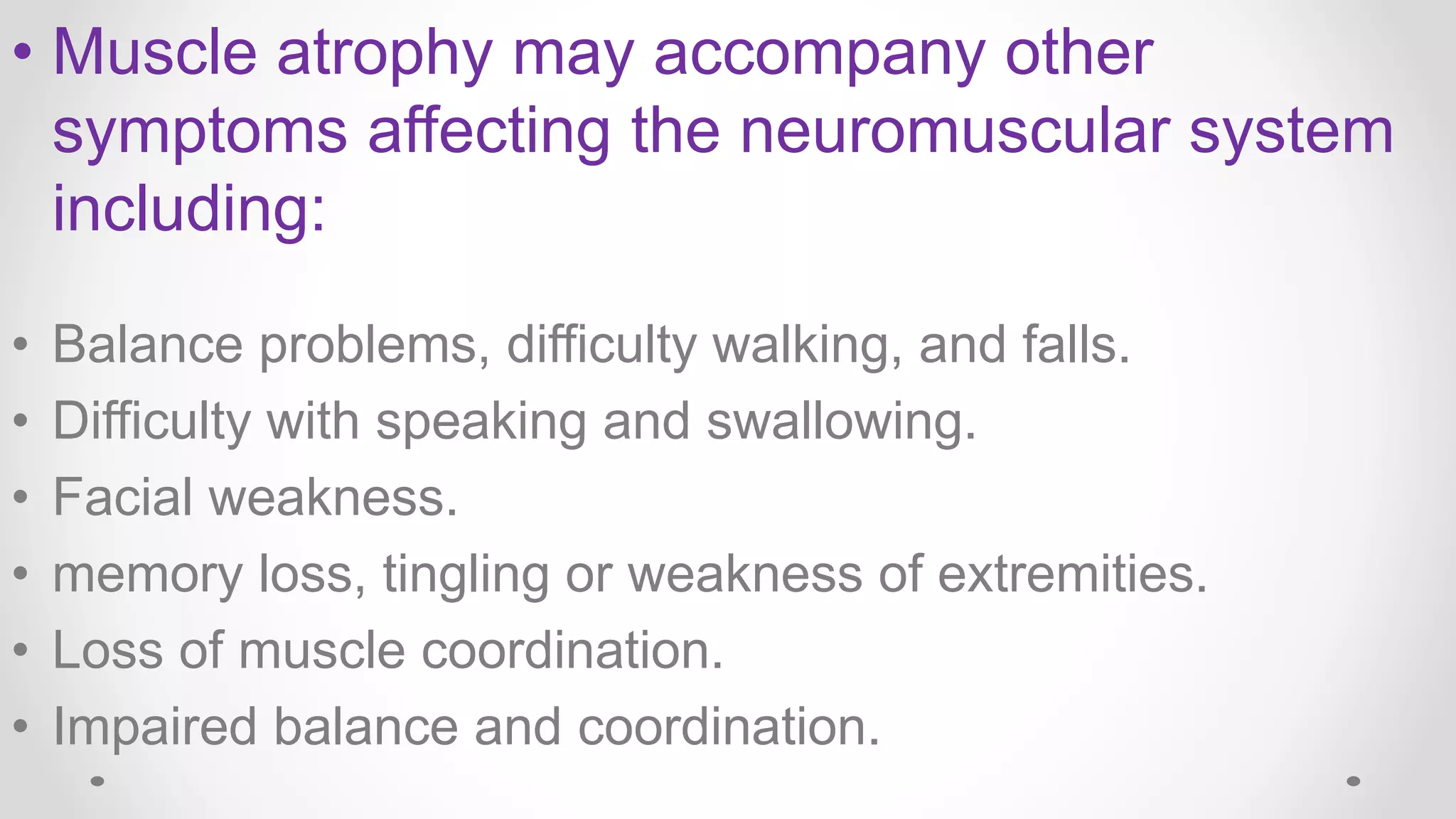 • Muscle atrophy may accompany other symptoms affecting the neuromuscular system including:

• Balance problems, difficulty walking, and falls.
• Difficulty with speaking and swallowing.
• Facial weakness.
• memory loss, tingling or weakness of extremities.
• Loss of muscle coordination.
• Impaired balance and coordination.